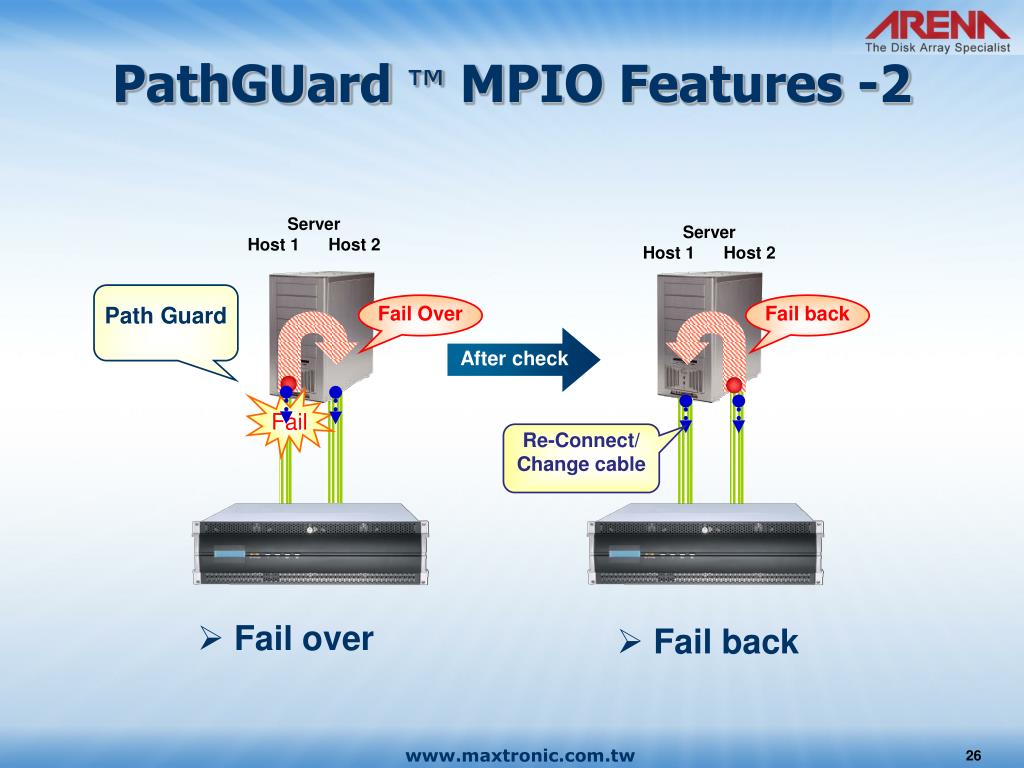 ARENA
The Disk Array Specialist

PathGUard ™ MPIO Features -2

Server
Host 1 Host 2

Path Guard

Fail Over

Fail

After check

Server
Host 1 Host 2

Fail back

Re-Connect/ Change cable

➢ Fail over

➢ Fail back

www.maxtronic.com.tw

26